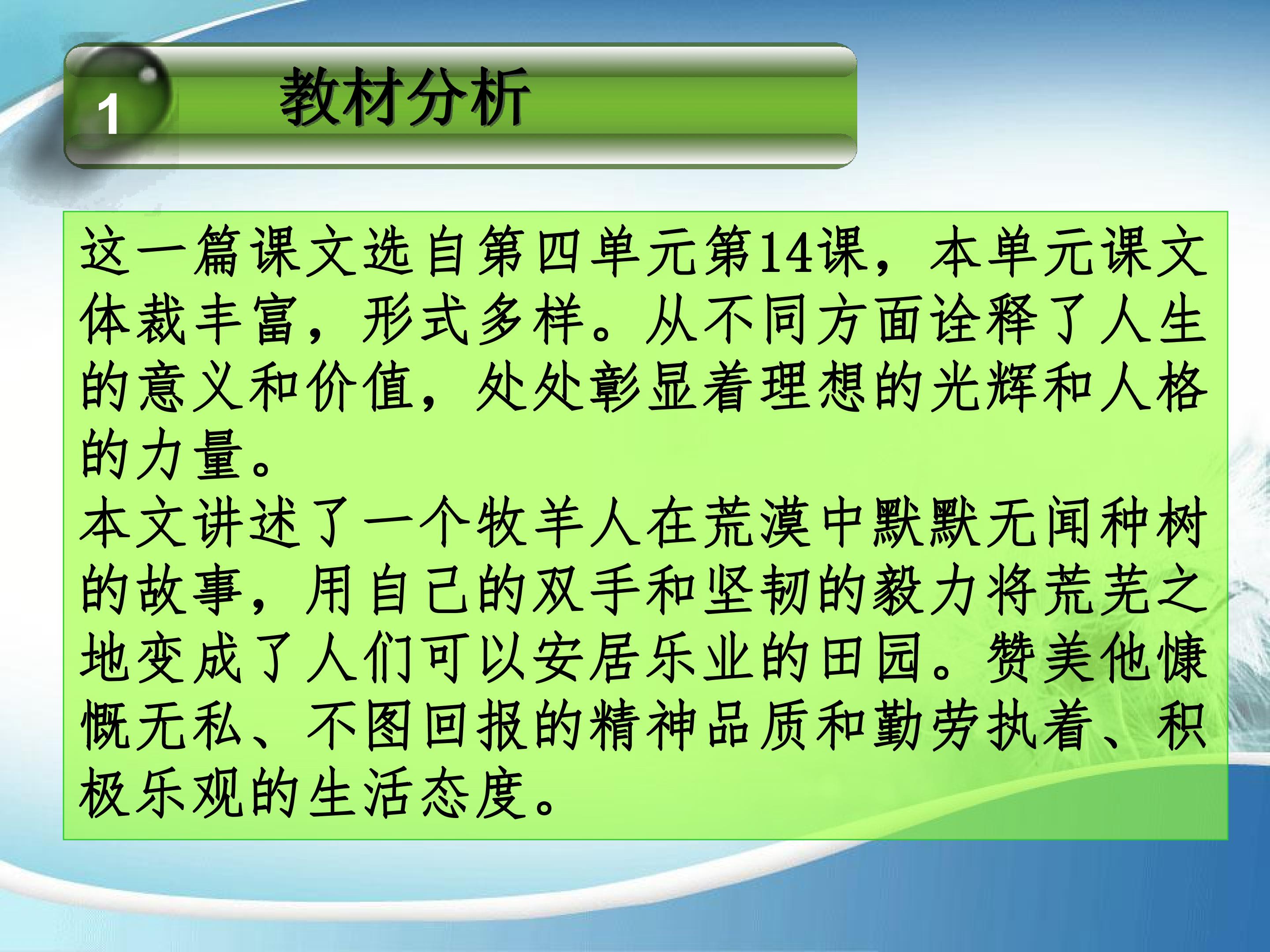 1

教材分析

这一篇课文选自第四单元第14课，本单元课文体裁丰富，形式多样。从不同方面诠释了人生的意义和价值，处处彰显着理想的光辉和人格的力量。

本文讲述了一个牧羊人在荒漠中默默无闻种树的故事，用自己的双手和坚韧的毅力将荒芜之地变成了人们可以安居乐业的田园。赞美他慷慨无私、不图回报的精神品质和勤劳执着、积极乐观的生活态度。